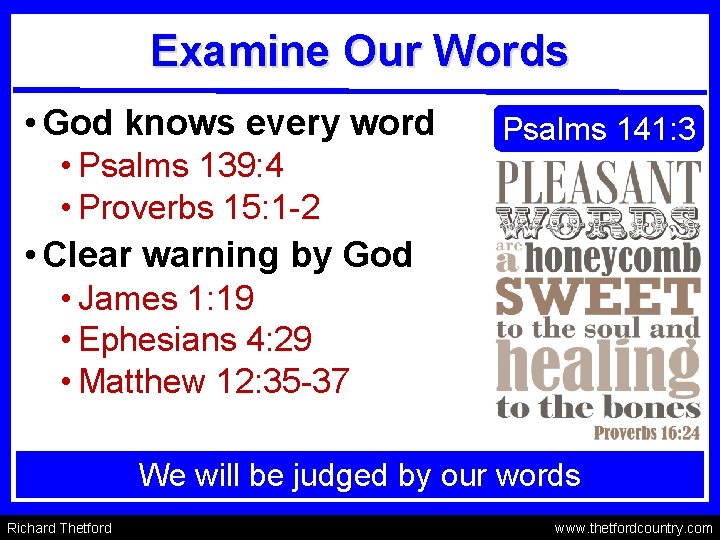 Examine Our Words

• God knows every word
  • Psalms 139:4
  • Proverbs 15:1-2
• Clear warning by God
  • James 1:19
  • Ephesians 4:29
  • Matthew 12:35-37

Psalms 141:3

PLEASANT WORDS are a honeycomb SWEET to the soul and healing to the bones
Proverbs 16:24

We will be judged by our words

Richard Thetford

www.thetfordcountry.com